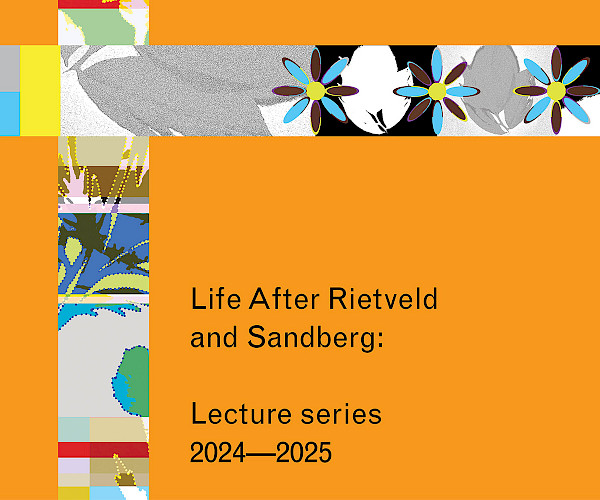 Life After Rietveld and Sandberg:

Lecture series 2024—2025